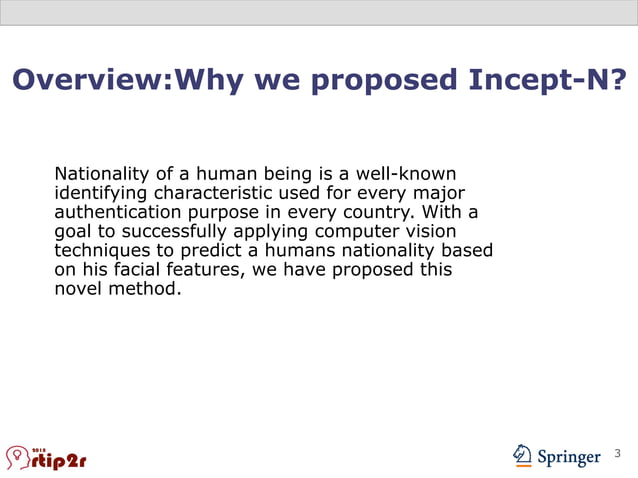 Overview:Why we proposed Incept-N?

Nationality of a human being is a well-known identifying characteristic used for every major authentication purpose in every country. With a goal to successfully applying computer vision techniques to predict a humans nationality based on his facial features, we have proposed this novel method.

2018 rtip2r

Springer

3